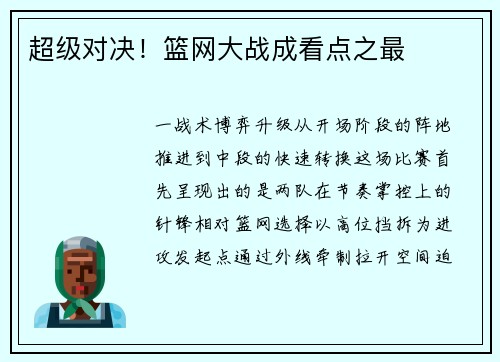 超级对决！篮网大战成看点之最

一战术博弈升级从开场阶段的阵地推进到中段的快速转换这场比赛首先呈现出的是两队在节奏掌控上的针锋相对篮网选择以高位挡拆为进攻发起点通过外线牵制拉开空间迫